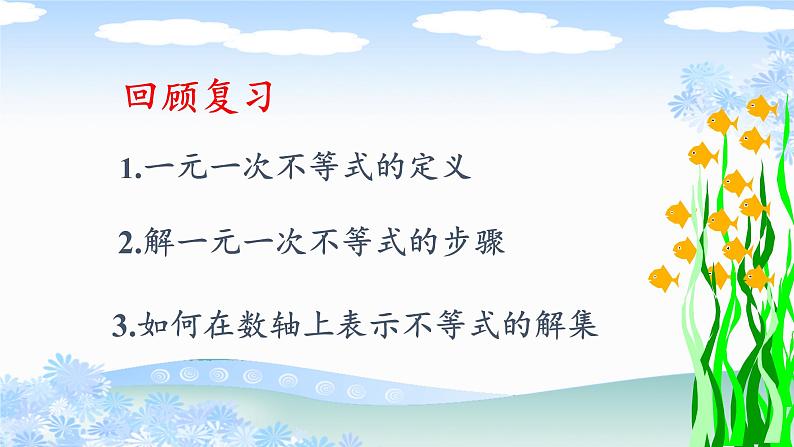 回顾复习

1.一元一次不等式的定义

2.解一元一次不等式的步骤

3.如何在数轴上表示不等式的解集